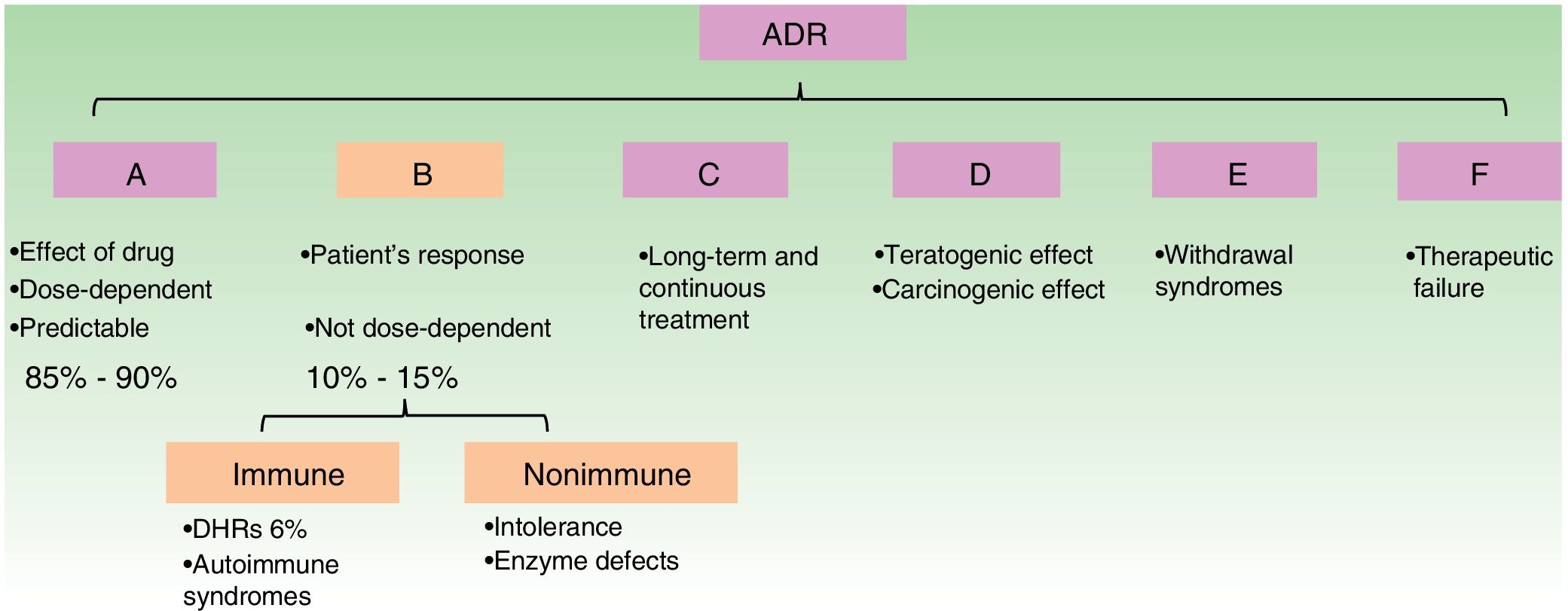 ADR

A

•Effect of drug
•Dose-dependent
•Predictable

85% - 90%

B

•Patient's response

•Not dose-dependent

10% - 15%

Immune

•DHRs 6%
•Autoimmune syndromes

Nonimmune

•Intolerance
•Enzyme defects

C

•Long-term and continuous treatment

D

•Teratogenic effect
•Carcinogenic effect

E

•Withdrawal syndromes

F

•Therapeutic failure